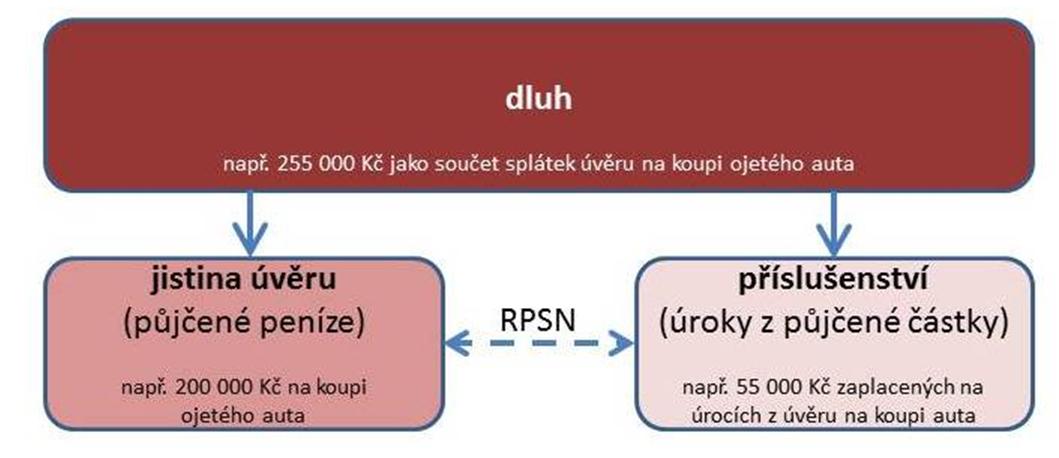 dluh

např. 255 000 Kč jako součet splátek úvěru na koupi ojetého auta

jistina úvěru
(půjčené peníze)

např. 200 000 Kč na koupi ojetého auta

RPSN

příslušenství
(úroky z půjčené částky)

např. 55 000 Kč zaplacených na úrocích z úvěru na koupi auta